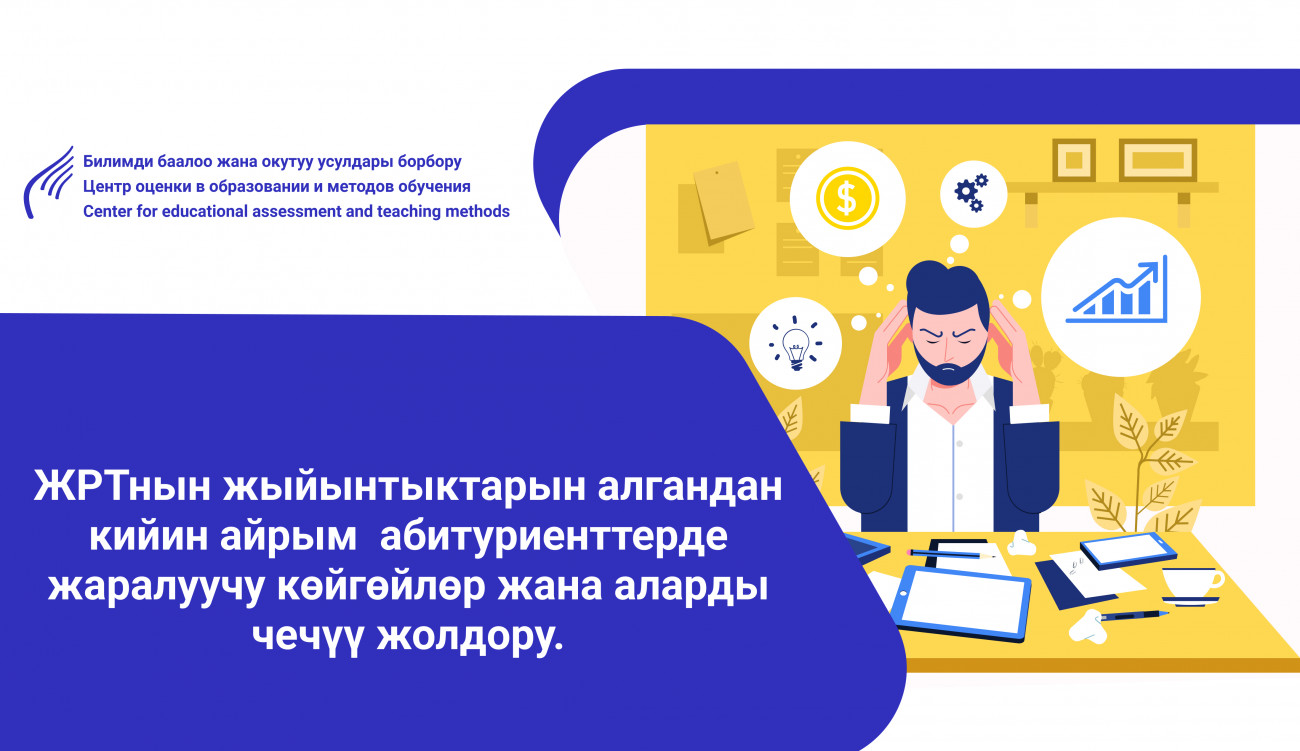 Билимди баалоо жана окутуу усулдары борбору
Центр оценки в образовании и методов обучения
Center for educational assessment and teaching methods

$

ЖРТнын жыйынтыктарын алгандан кийин айрым абитуриенттерде жаралуучу көйгөйлөр жана аларды чечүү жолдору.